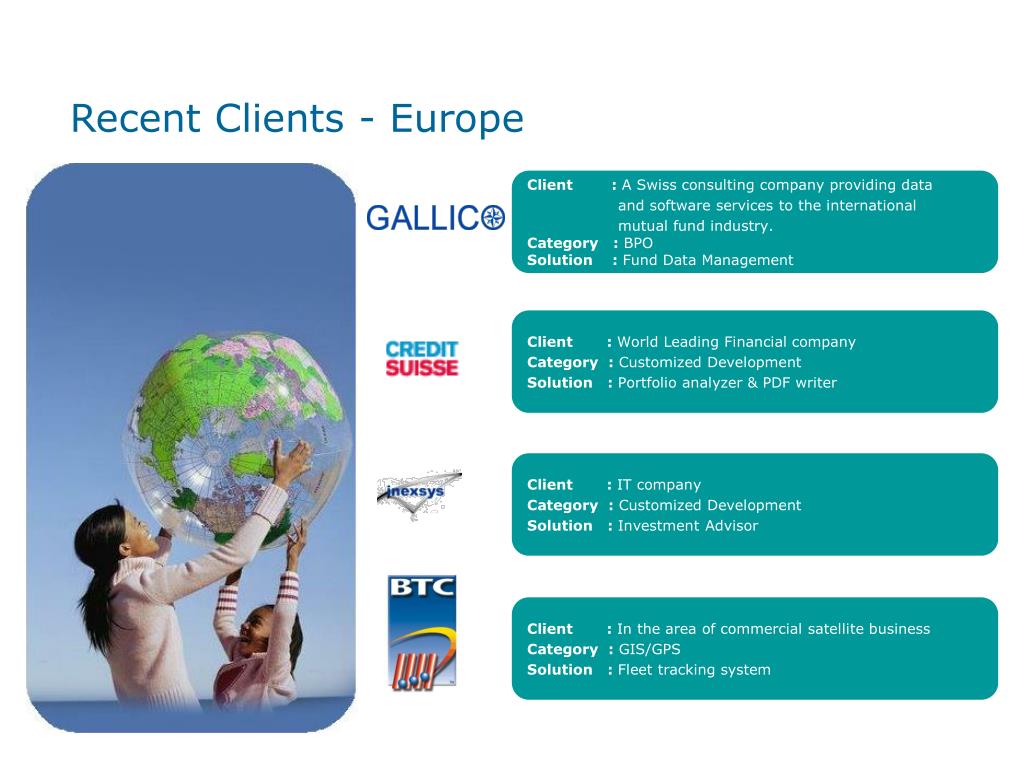 Recent Clients - Europe

GALLICO

Client : A Swiss consulting company providing data and software services to the international mutual fund industry.
Category : BPO
Solution : Fund Data Management

CREDIT SUISSE

Client : World Leading Financial company
Category : Customized Development
Solution : Portfolio analyzer & PDF writer

inexsys

Client : IT company
Category : Customized Development
Solution : Investment Advisor

BTC

Client : In the area of commercial satellite business
Category : GIS/GPS
Solution : Fleet tracking system